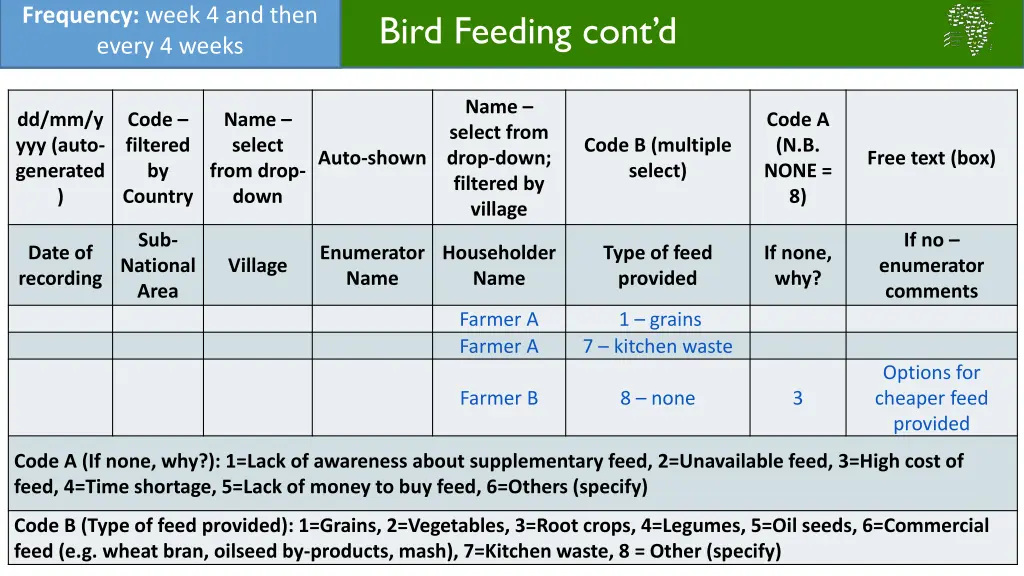 Frequency: week 4 and then every 4 weeks

Bird Feeding cont'd

| dd/mm/yyyy (auto-generated) | Code – filtered by Country | Name – select from drop-down | Auto-shown | Name – select from drop-down; filtered by village | Code B (multiple select) | Code A (N.B. NONE = 8) | Free text (box) |
|---|---|---|---|---|---|---|---|
| Date of recording | Sub-National Area | Village | Enumerator Name | Householder Name | Type of feed provided | If none, why? | If no – enumerator comments |
| | | | | Farmer A | 1 – grains | | |
| | | | | Farmer A | 7 – kitchen waste | | |
| | | | | Farmer B | 8 – none | 3 | Options for cheaper feed provided |

Code A (If none, why?): 1=Lack of awareness about supplementary feed, 2=Unavailable feed, 3=High cost of feed, 4=Time shortage, 5=Lack of money to buy feed, 6=Others (specify)

Code B (Type of feed provided): 1=Grains, 2=Vegetables, 3=Root crops, 4=Legumes, 5=Oil seeds, 6=Commercial feed (e.g. wheat bran, oilseed by-products, mash), 7=Kitchen waste, 8 = Other (specify)